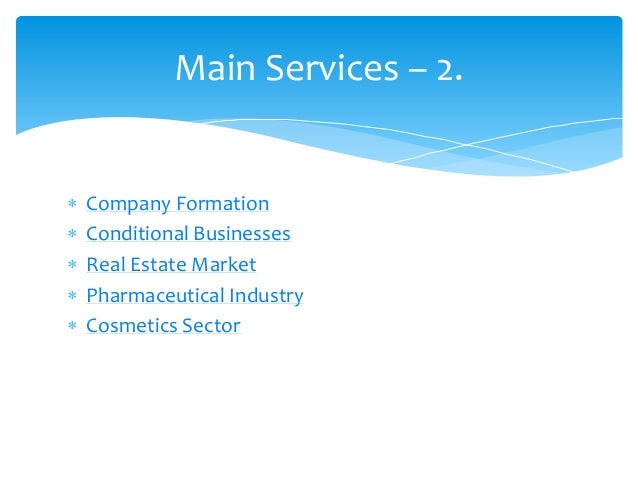 Main Services – 2.

* Company Formation
* Conditional Businesses
* Real Estate Market
* Pharmaceutical Industry
* Cosmetics Sector